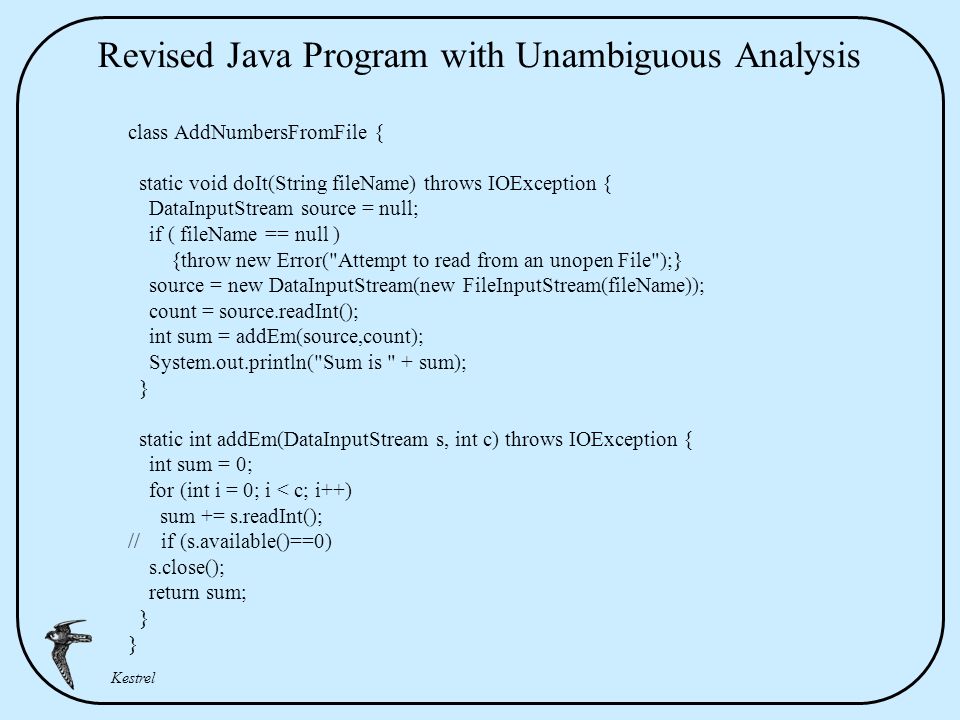 Revised Java Program with Unambiguous Analysis

class AddNumbersFromFile {

static void doIt(String fileName) throws IOException {
DataInputStream source = null;
if ( fileName == null )
{throw new Error("Attempt to read from an unopen File");}
source = new DataInputStream(new FileInputStream(fileName));
count = source.readInt();
int sum = addEm(source,count);
System.out.println("Sum is " + sum);
}

static int addEm(DataInputStream s, int c) throws IOException {
int sum = 0;
for (int i = 0; i < c; i++)
sum += s.readInt();
// if (s.available()==0)
s.close();
return sum;
}
}

Kestrel